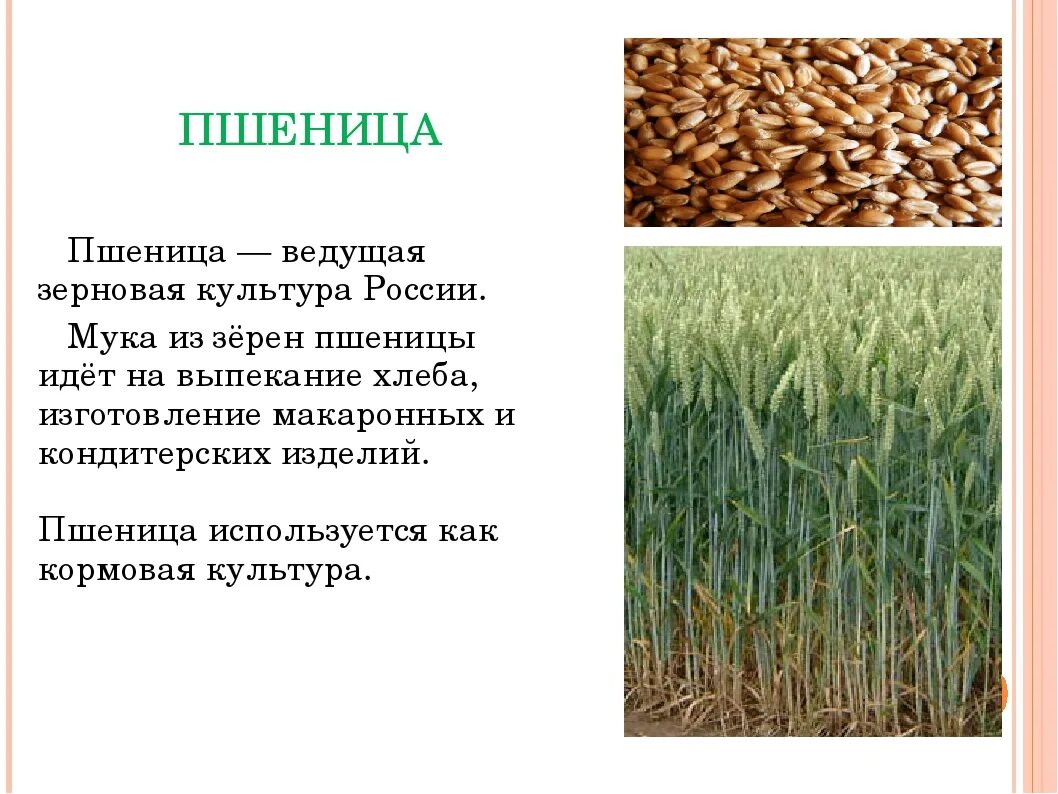 ПШЕНИЦА

Пшеница — ведущая зерновая культура России.

Мука из зёрен пшеницы идёт на выпекание хлеба, изготовление макаронных и кондитерских изделий.

Пшеница используется как кормовая культура.